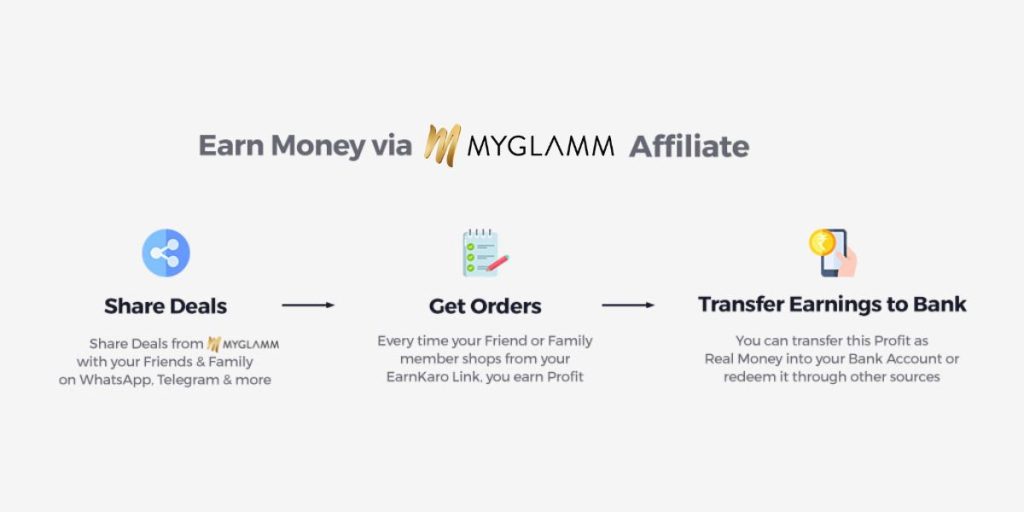 Earn Money via MYGLAMM Affiliate

Share Deals

Share Deals from MYGLAMM with your Friends & Family on WhatsApp, Telegram & more

Get Orders

Every time your Friend or Family member shops from your EarnKaro Link, you earn Profit

Transfer Earnings to Bank

You can transfer this Profit as Real Money into your Bank Account or redeem it through other sources